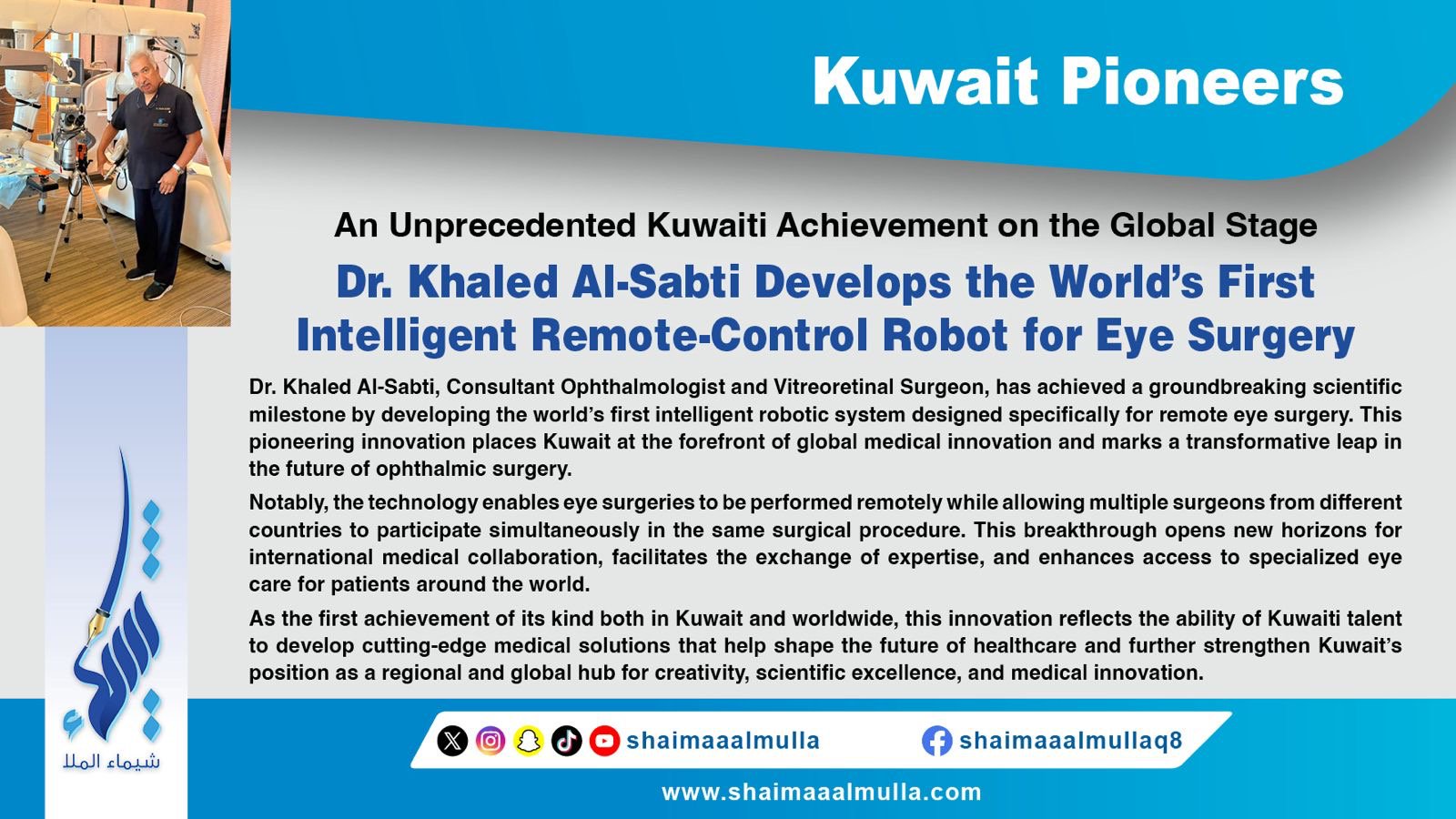 Kuwait Pioneers

An Unprecedented Kuwaiti Achievement on the Global Stage

Dr. Khaled Al-Sabti Develops the World's First Intelligent Remote-Control Robot for Eye Surgery

Dr. Khaled Al-Sabti, Consultant Ophthalmologist and Vitreoretinal Surgeon, has achieved a groundbreaking scientific milestone by developing the world's first intelligent robotic system designed specifically for remote eye surgery. This pioneering innovation places Kuwait at the forefront of global medical innovation and marks a transformative leap in the future of ophthalmic surgery.

Notably, the technology enables eye surgeries to be performed remotely while allowing multiple surgeons from different countries to participate simultaneously in the same surgical procedure. This breakthrough opens new horizons for international medical collaboration, facilitates the exchange of expertise, and enhances access to specialized eye care for patients around the world.

As the first achievement of its kind both in Kuwait and worldwide, this innovation reflects the ability of Kuwaiti talent to develop cutting-edge medical solutions that help shape the future of healthcare and further strengthen Kuwait's position as a regional and global hub for creativity, scientific excellence, and medical innovation.

شيماء الملا

shaimaaalmulla

shaimaaalmullaq8

www.shaimaaalmulla.com